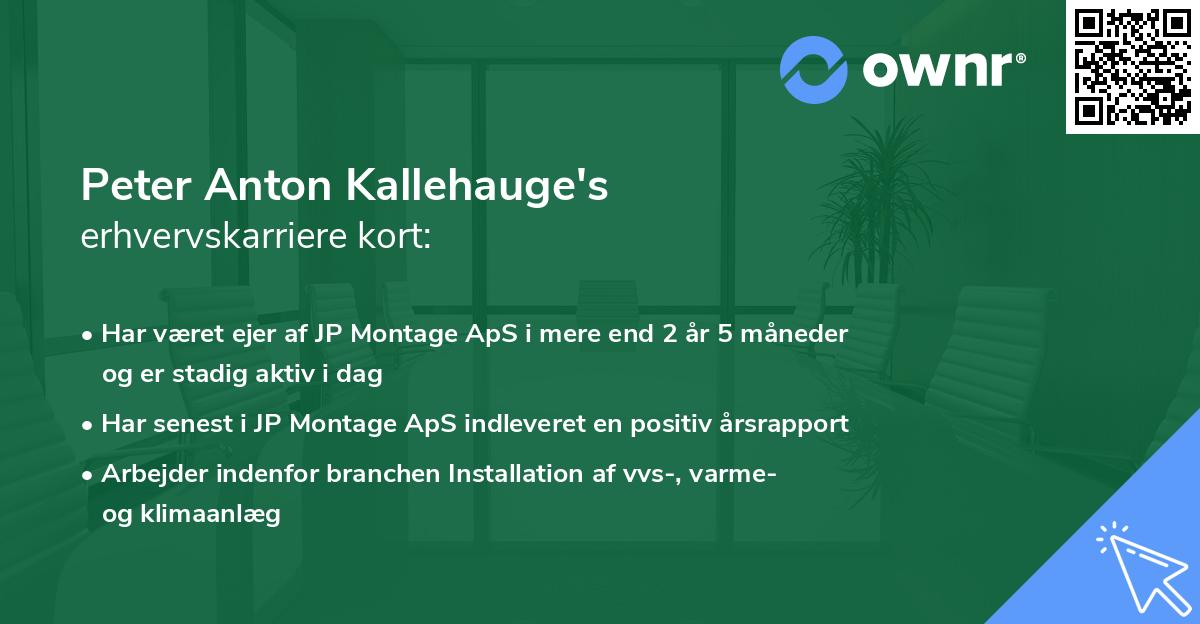 ownr®

Peter Anton Kallehauge's
erhvervskarriere kort:

• Har været ejer af JP Montage ApS i mere end 2 år 5 måneder og er stadig aktiv i dag

• Har senest i JP Montage ApS indleveret en positiv årsrapport

• Arbejder indenfor branchen Installation af vvs-, varme- og klimaanlæg